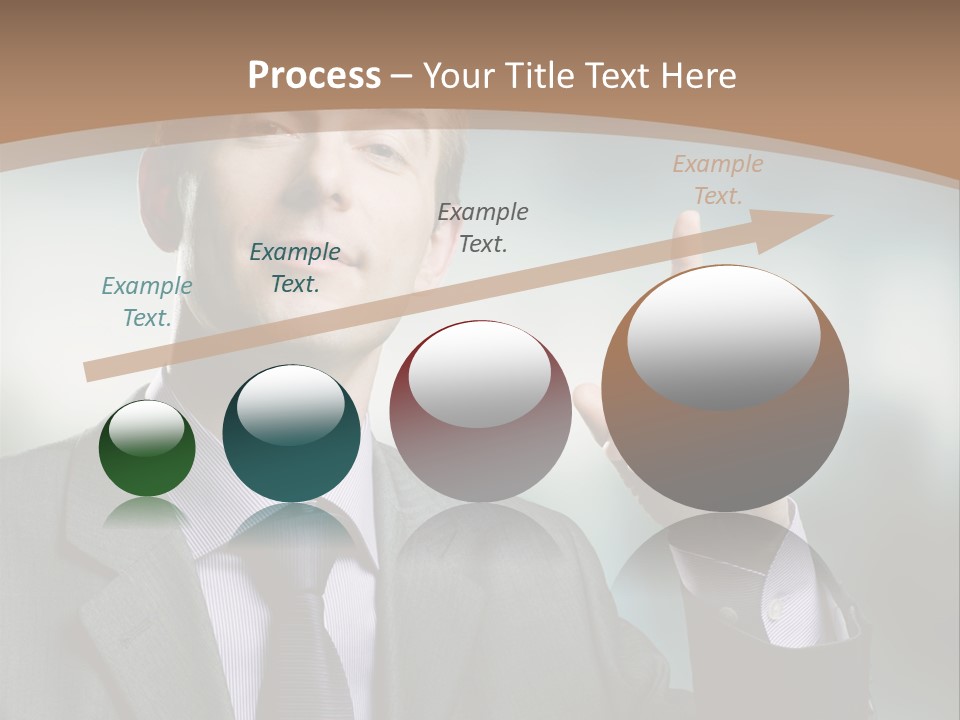 Process – Your Title Text Here

Example Text.

Example Text.

Example Text.

Example Text.